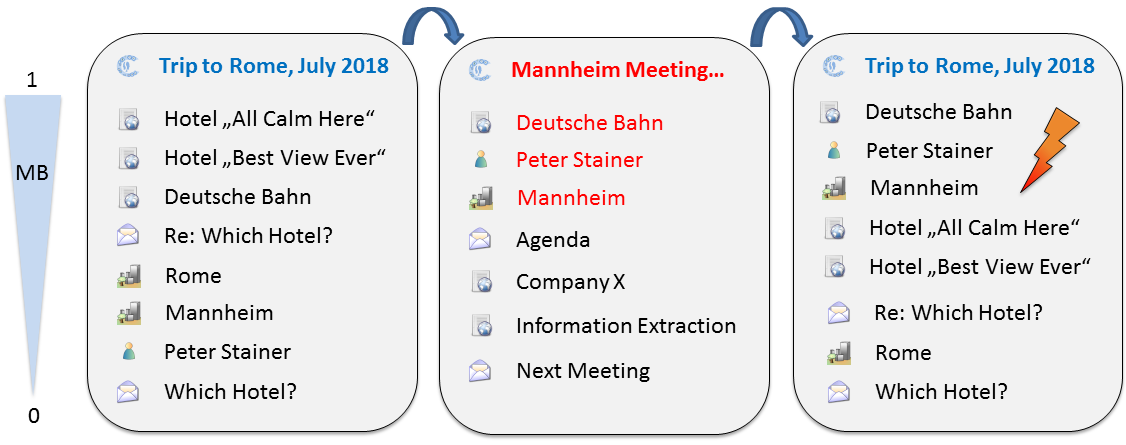 1

MB

0

Trip to Rome, July 2018

Hotel „All Calm Here“

Hotel „Best View Ever“

Deutsche Bahn

Re: Which Hotel?

Rome

Mannheim

Peter Stainer

Which Hotel?

Mannheim Meeting...

Deutsche Bahn

Peter Stainer

Mannheim

Agenda

Company X

Information Extraction

Next Meeting

Trip to Rome, July 2018

Deutsche Bahn

Peter Stainer

Mannheim

Hotel „All Calm Here“

Hotel „Best View Ever“

Re: Which Hotel?

Rome

Which Hotel?